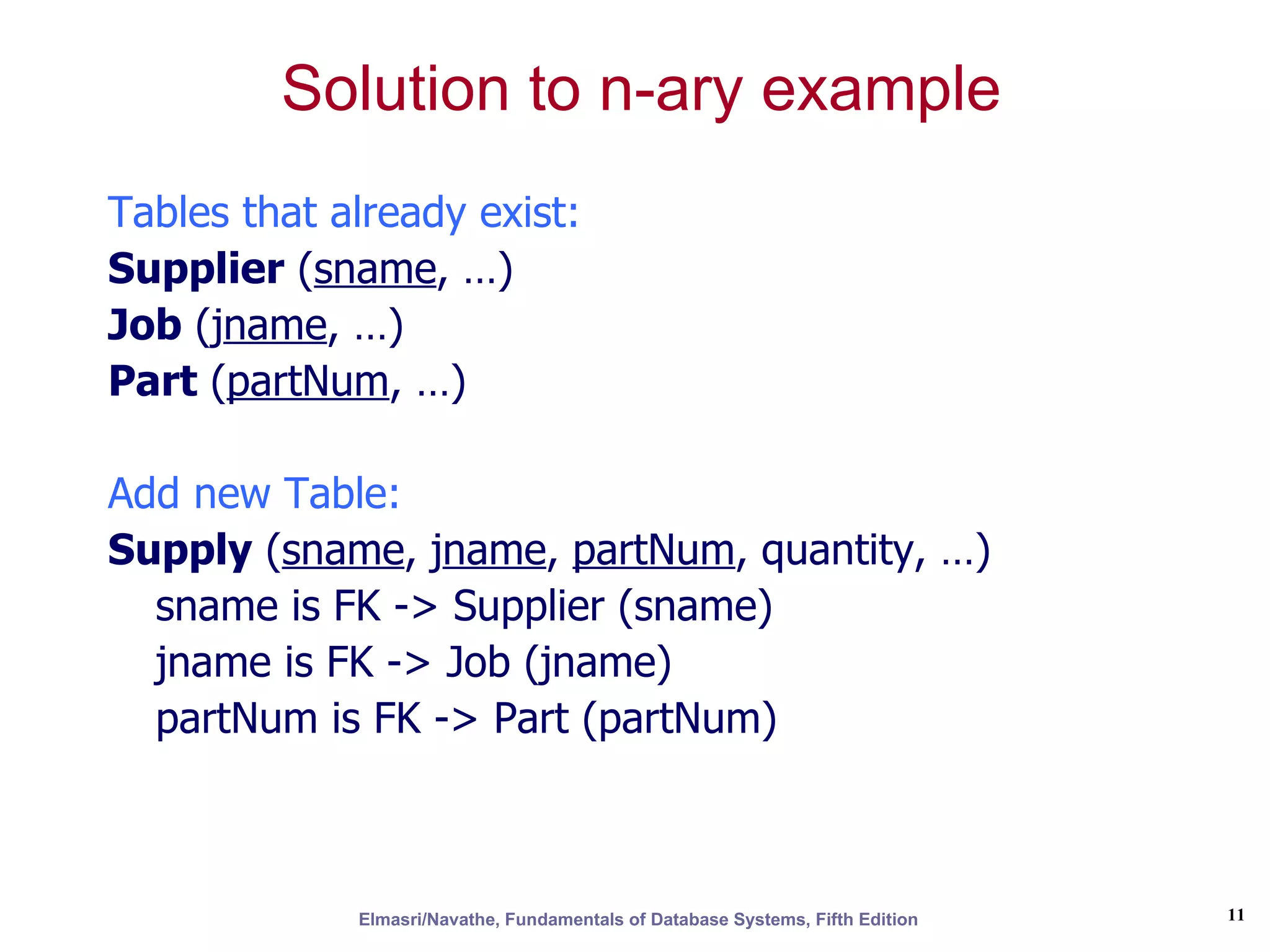 Solution to n-ary example

Tables that already exist:
Supplier (sname, …)
Job (jname, …)
Part (partNum, …)

Add new Table:
Supply (sname, jname, partNum, quantity, …)
sname is FK -> Supplier (sname)
jname is FK -> Job (jname)
partNum is FK -> Part (partNum)

Elmasri/Navathe, Fundamentals of Database Systems, Fifth Edition

11